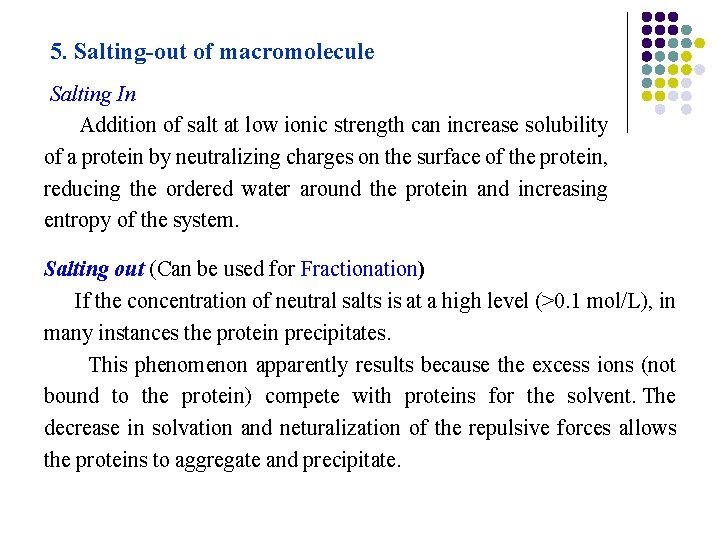 5. Salting-out of macromolecule

Salting In

Addition of salt at low ionic strength can increase solubility of a protein by neutralizing charges on the surface of the protein, reducing the ordered water around the protein and increasing entropy of the system.

Salting out (Can be used for Fractionation)

If the concentration of neutral salts is at a high level (>0.1 mol/L), in many instances the protein precipitates.

This phenomenon apparently results because the excess ions (not bound to the protein) compete with proteins for the solvent. The decrease in solvation and neturalization of the repulsive forces allows the proteins to aggregate and precipitate.